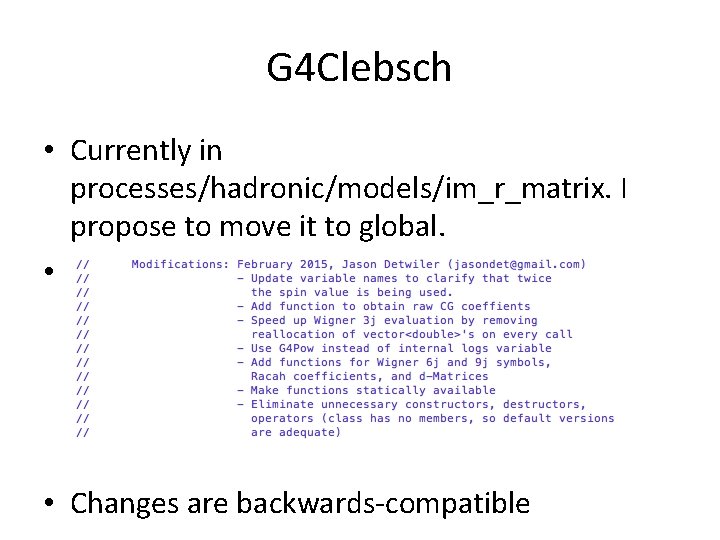 G4Clebsch

• Currently in processes/hadronic/models/im_r_matrix. I propose to move it to global.

• // Modifications: February 2015, Jason Detwiler (jasondet@gmail.com)
// - Update variable names to clarify that twice
// the spin value is being used.
// - Add function to obtain raw CG coeffients
// - Speed up Wigner 3j evaluation by removing
// reallocation of vector<double>'s on every call
// - Use G4Pow instead of internal logs variable
// - Add functions for Wigner 6j and 9j symbols,
// Racah coefficients, and d-Matrices
// - Make functions statically available
// - Eliminate unnecessary constructors, destructors,
// operators (class has no members, so default versions
// are adequate)

• Changes are backwards-compatible